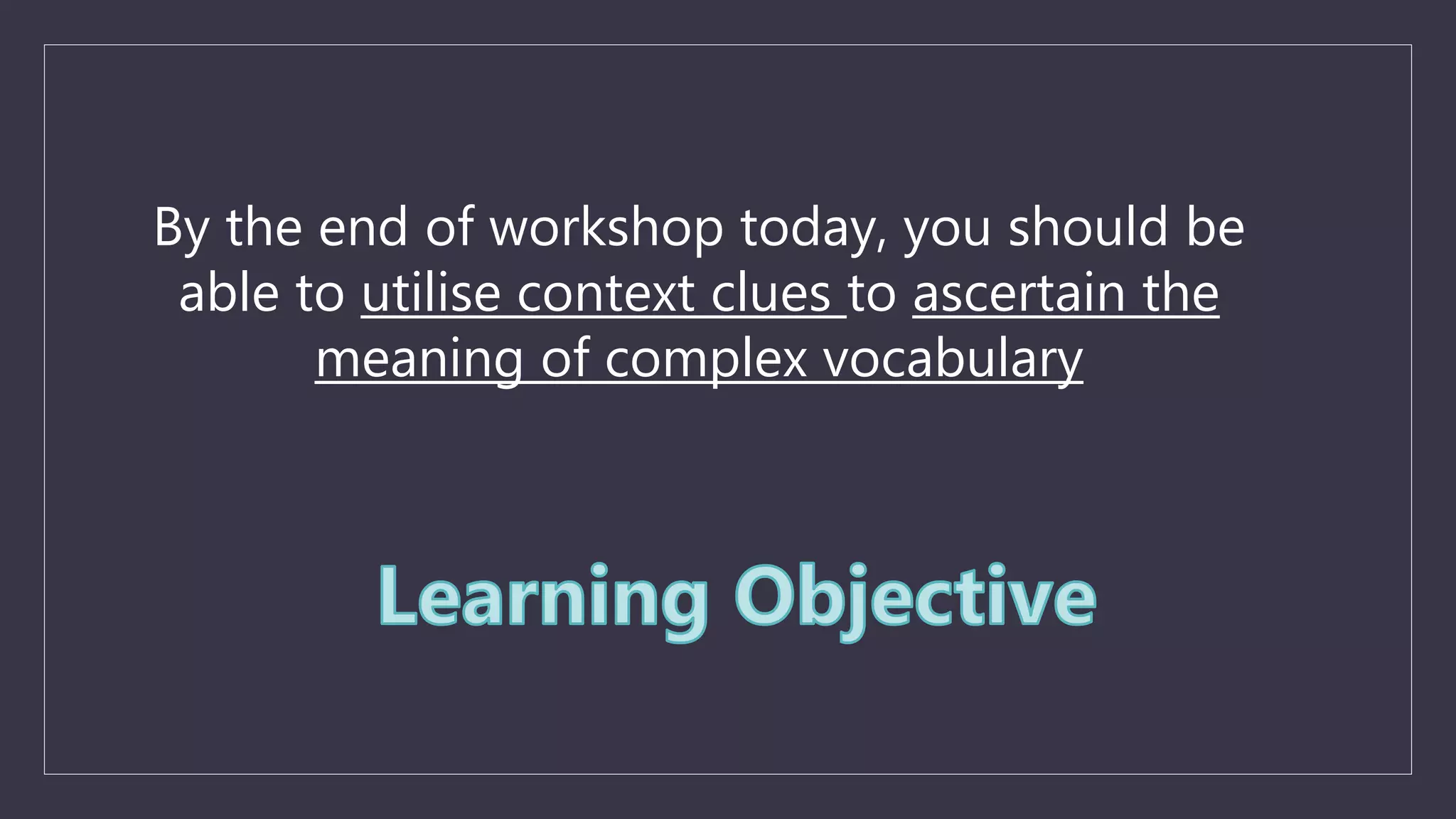 By the end of workshop today, you should be able to utilise context clues to ascertain the meaning of complex vocabulary

Learning Objective